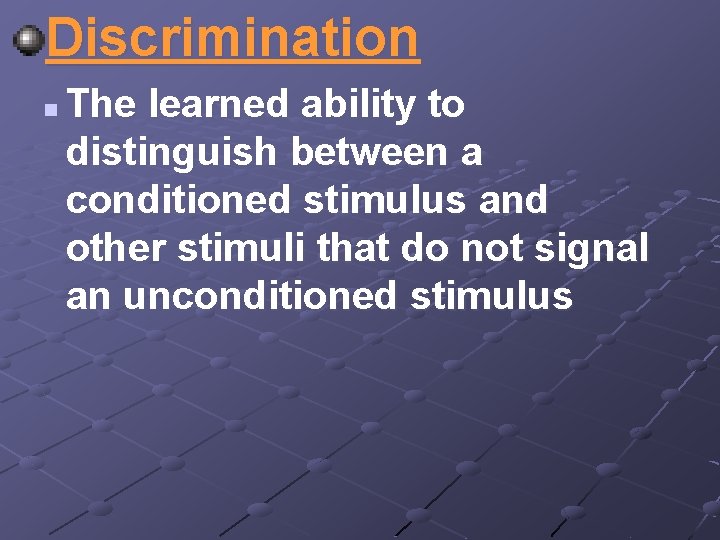 Discrimination

The learned ability to distinguish between a conditioned stimulus and other stimuli that do not signal an unconditioned stimulus